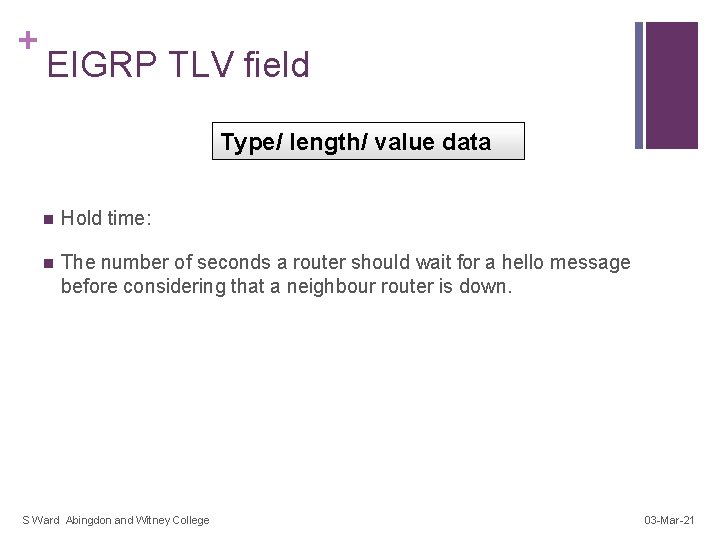 +
EIGRP TLV field

Type/ length/ value data

• Hold time:

• The number of seconds a router should wait for a hello message before considering that a neighbour router is down.

S Ward Abingdon and Witney College

03-Mar-21